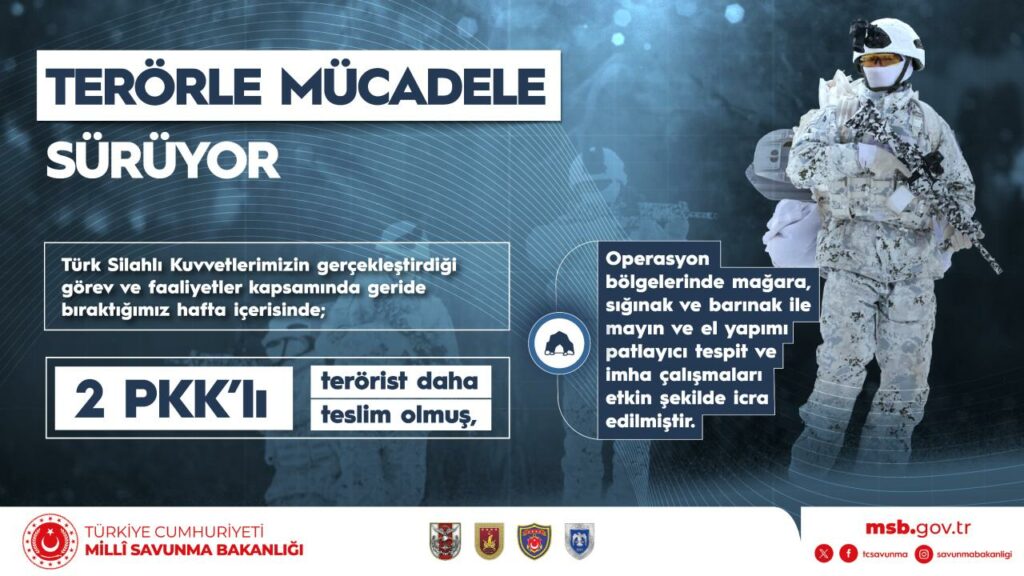 TERÖRLE MÜCADELE SÜRÜYOR

Türk Silahlı Kuvvetlerimizin gerçekleştirdiği görev ve faaliyetler kapsamında geride bıraktığımız hafta içerisinde;

2 PKK'lı terörist daha teslim olmuş,

Operasyon bölgelerinde mağara, sığınak ve barınak ile mayın ve el yapımı patlayıcı tespit ve imha çalışmaları etkin şekilde icra edilmiştir.

TÜRKİYE CUMHURİYETİ
MİLLÎ SAVUNMA BAKANLIĞI

msb.gov.tr
tcsavunma savunmabakanligi